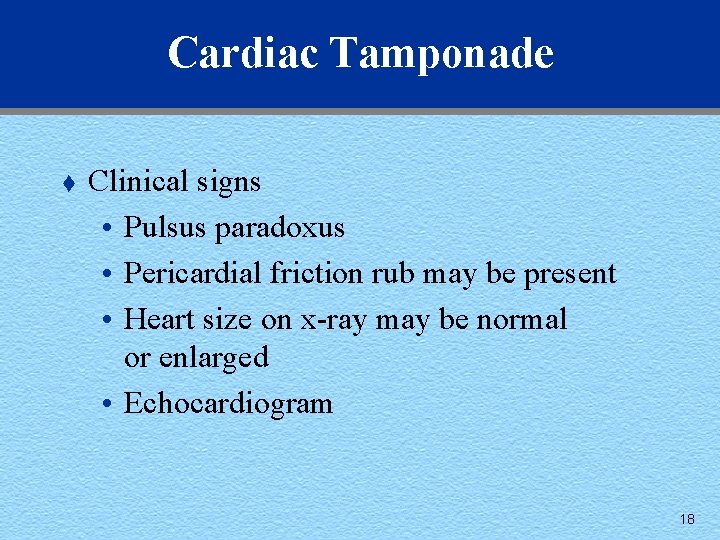 Cardiac Tamponade

♦ Clinical signs

• Pulsus paradoxus
• Pericardial friction rub may be present
• Heart size on x-ray may be normal or enlarged
• Echocardiogram

18